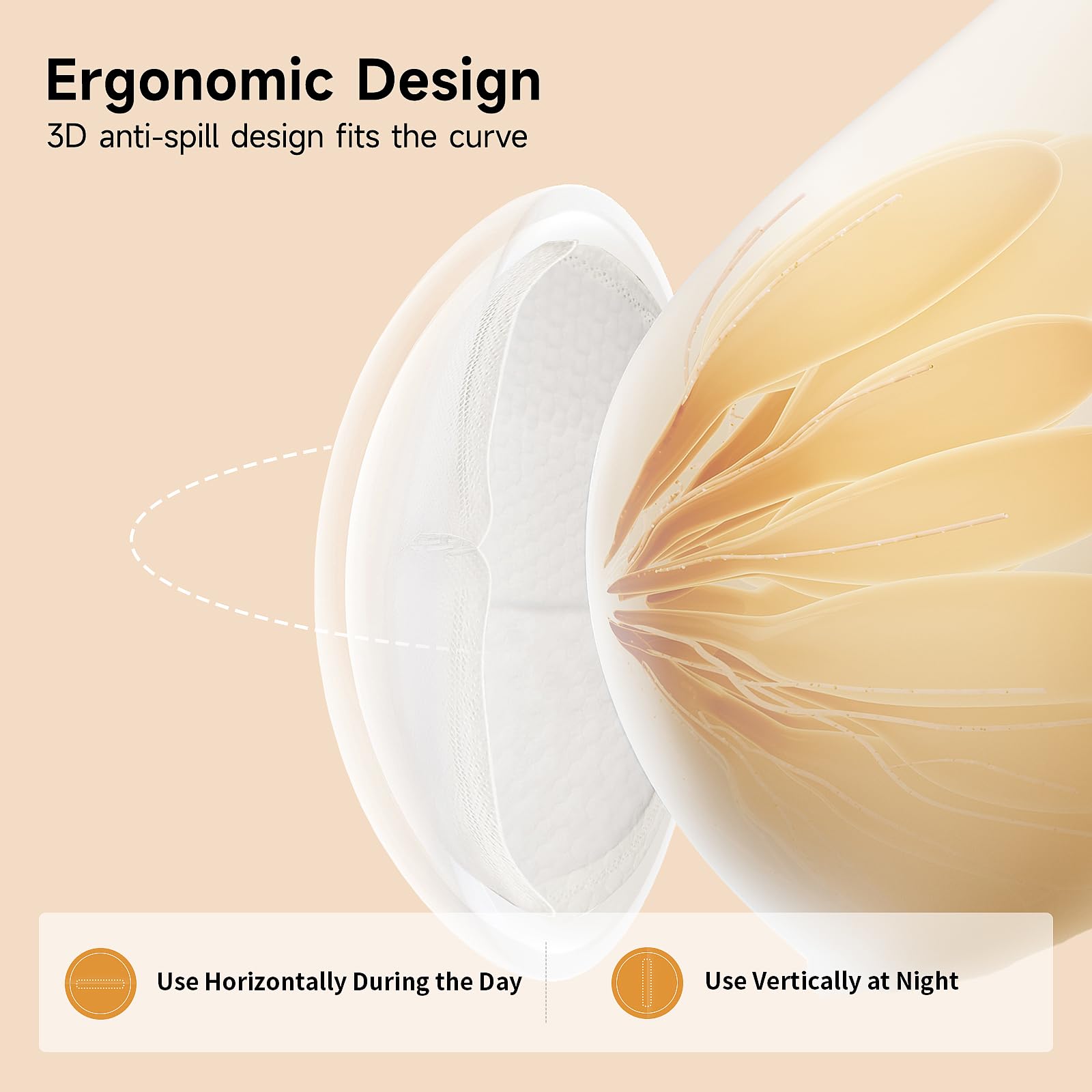 Ergonomic Design
3D anti-spill design fits the curve

Use Horizontally During the Day

Use Vertically at Night